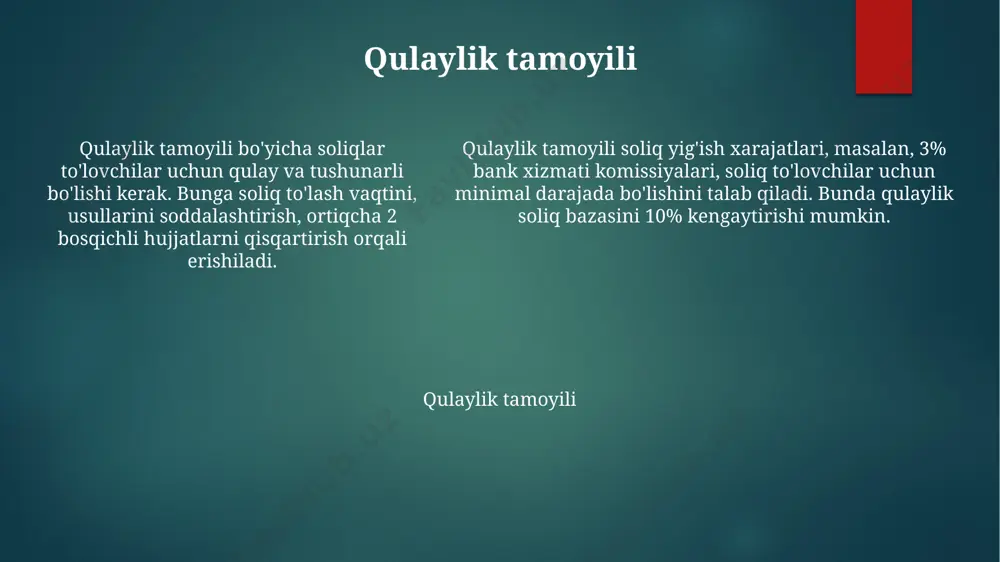 Qulaylik tamoyili

Qulaylik tamoyili bo'yicha soliqlar to'lovchilar uchun qulay va tushunarli bo'lishi kerak. Bunga soliq to'lash vaqtini, usullarini soddalashtirish, ortiqcha 2 bosqichli hujjatlarni qisqartirish orqali erishiladi.

Qulaylik tamoyili soliq yig'ish xarajatlari, masalan, 3% bank xizmati komissiyalari, soliq to'lovchilar uchun minimal darajada bo'lishini talab qiladi. Bunda qulaylik soliq bazasini 10% kengaytirishi mumkin.

Qulaylik tamoyili